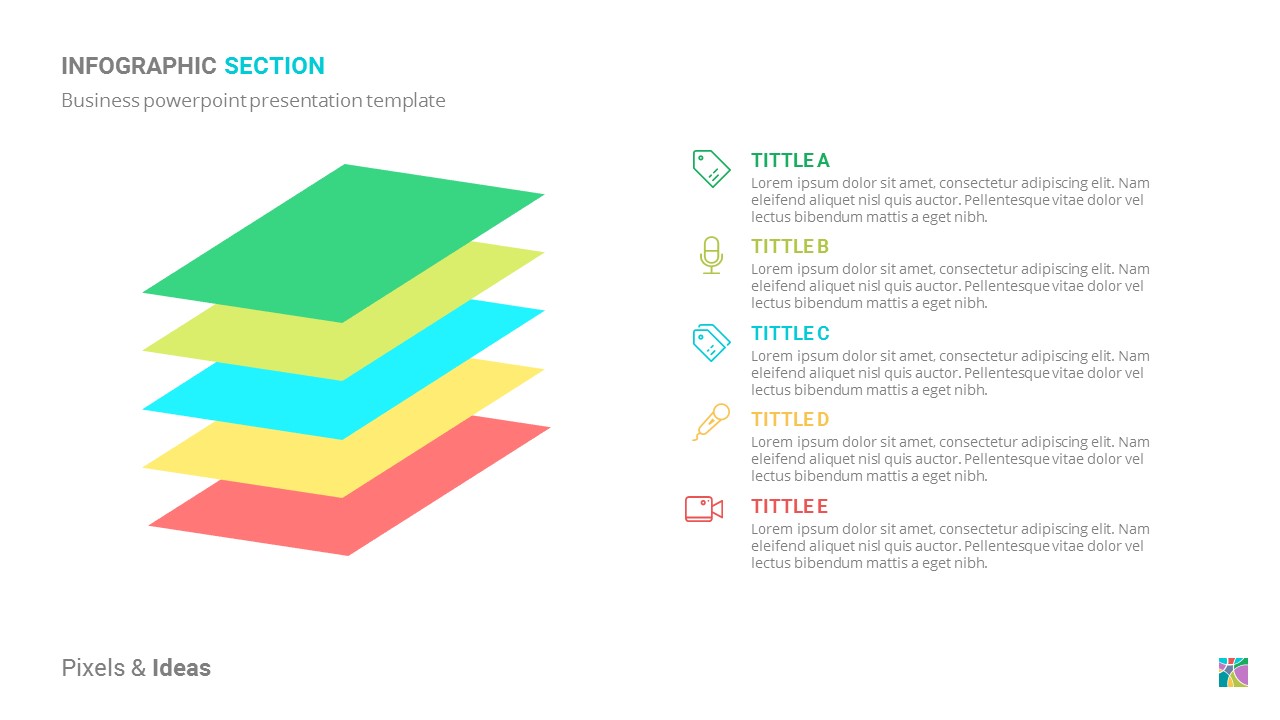 INFOGRAPHIC SECTION

Business powerpoint presentation template

TITTLE A
Lorem ipsum dolor sit amet, consectetur adipiscing elit. Nam eleifend aliquet nisl quis auctor. Pellentesque vitae dolor vel lectus bibendum mattis a eget nibh.

TITTLE B
Lorem ipsum dolor sit amet, consectetur adipiscing elit. Nam eleifend aliquet nisl quis auctor. Pellentesque vitae dolor vel lectus bibendum mattis a eget nibh.

TITTLE C
Lorem ipsum dolor sit amet, consectetur adipiscing elit. Nam eleifend aliquet nisl quis auctor. Pellentesque vitae dolor vel lectus bibendum mattis a eget nibh.

TITTLE D
Lorem ipsum dolor sit amet, consectetur adipiscing elit. Nam eleifend aliquet nisl quis auctor. Pellentesque vitae dolor vel lectus bibendum mattis a eget nibh.

TITTLE E
Lorem ipsum dolor sit amet, consectetur adipiscing elit. Nam eleifend aliquet nisl quis auctor. Pellentesque vitae dolor vel lectus bibendum mattis a eget nibh.

Pixels & Ideas